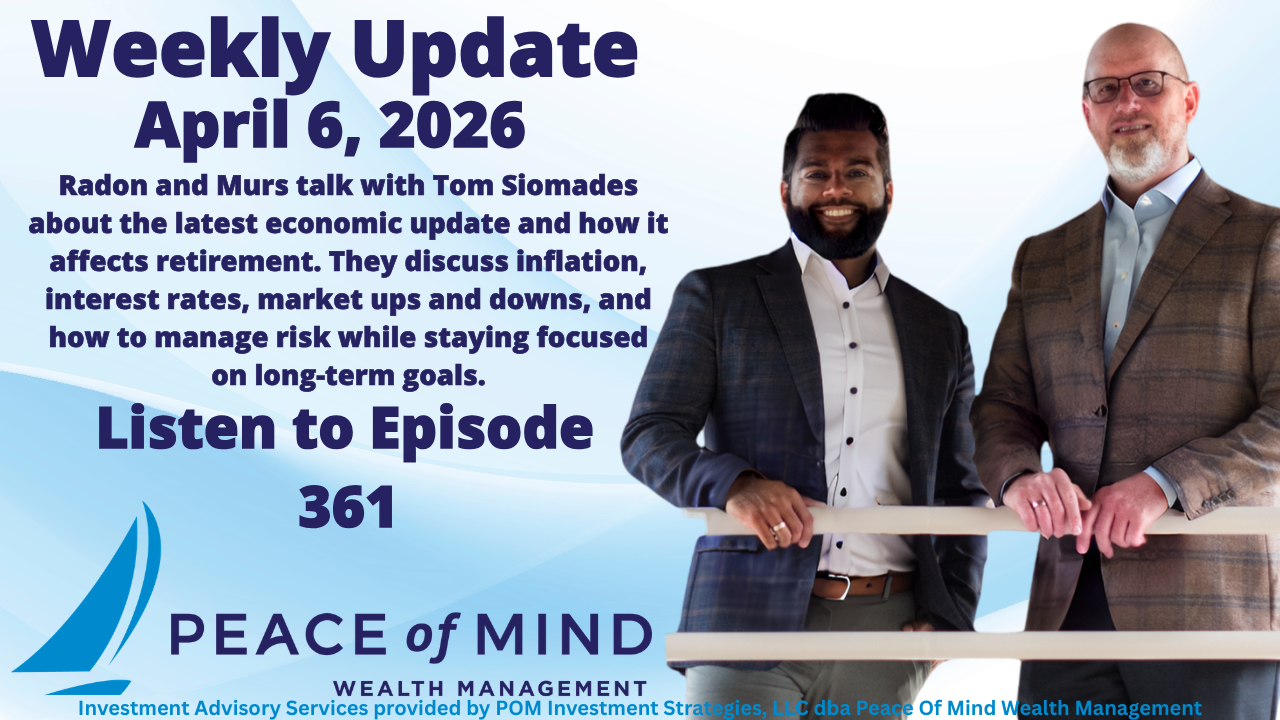 Weekly Update
April 6, 2026

Radon and Murs talk with Tom Siomades about the latest economic update and how it affects retirement. They discuss inflation, interest rates, market ups and downs, and how to manage risk while staying focused on long-term goals.

Listen to Episode 361

PEACE of MIND
WEALTH MANAGEMENT

Investment Advisory Services provided by POM Investment Strategies, LLC dba Peace Of Mind Wealth Management